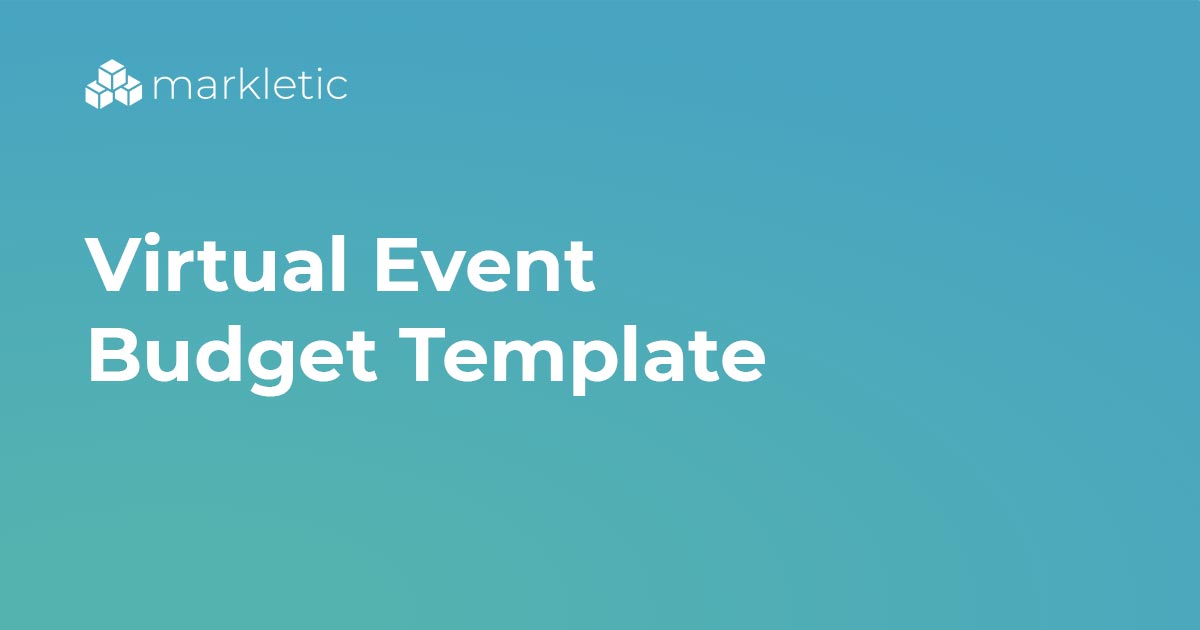 markletic

Virtual Event Budget Template